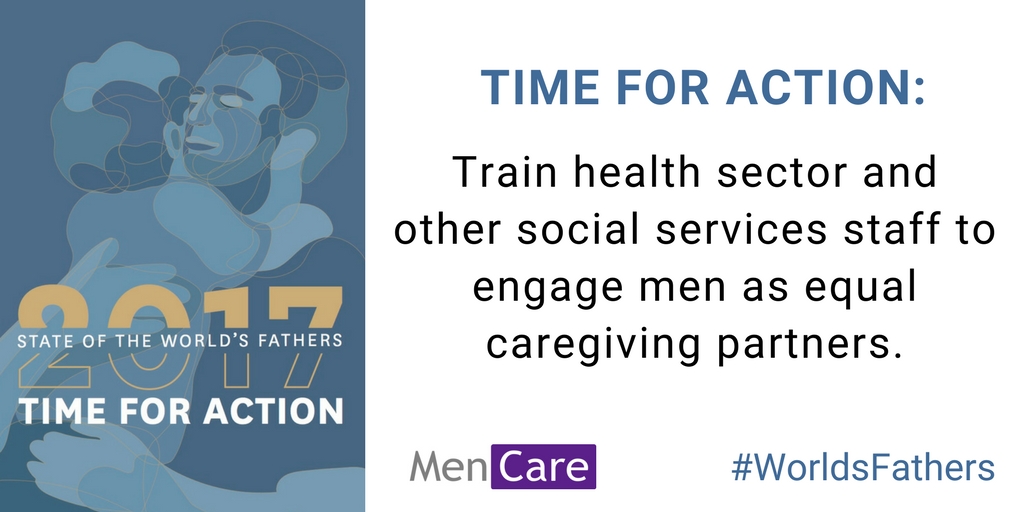 2017
STATE OF THE WORLD'S FATHERS
TIME FOR ACTION

TIME FOR ACTION:

Train health sector and other social services staff to engage men as equal caregiving partners.

MenCare

#WorldsFathers